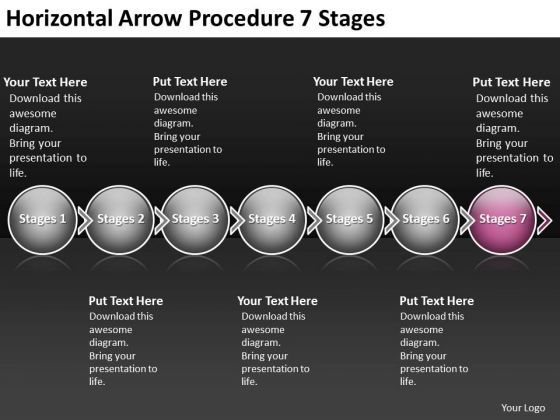 Horizontal Arrow Procedure 7 Stages

Your Text Here
Download this awesome diagram. Bring your presentation to life.

Put Text Here
Download this awesome diagram. Bring your presentation to life.

Your Text Here
Download this awesome diagram. Bring your presentation to life.

Put Text Here
Download this awesome diagram. Bring your presentation to life.

Stages 1

Stages 2

Stages 3

Stages 4

Stages 5

Stages 6

Stages 7

Put Text Here
Download this awesome diagram. Bring your presentation to life.

Your Text Here
Download this awesome diagram. Bring your presentation to life.

Put Text Here
Download this awesome diagram. Bring your presentation to life.

Your Logo